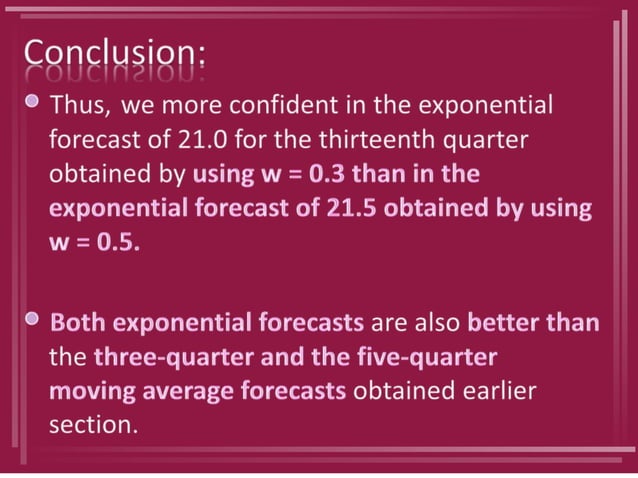 Conclusion:

Thus, we more confident in the exponential forecast of 21.0 for the thirteenth quarter obtained by using w = 0.3 than in the exponential forecast of 21.5 obtained by using w = 0.5.

Both exponential forecasts are also better than the three-quarter and the five-quarter moving average forecasts obtained earlier section.